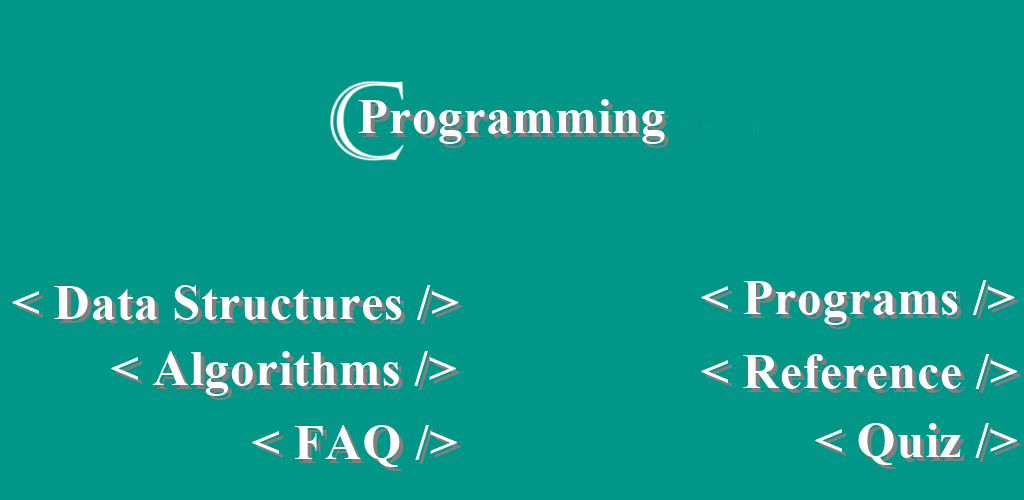 C Programming

< Data Structures />
< Algorithms />
< FAQ />

< Programs />
< Reference />
< Quiz />